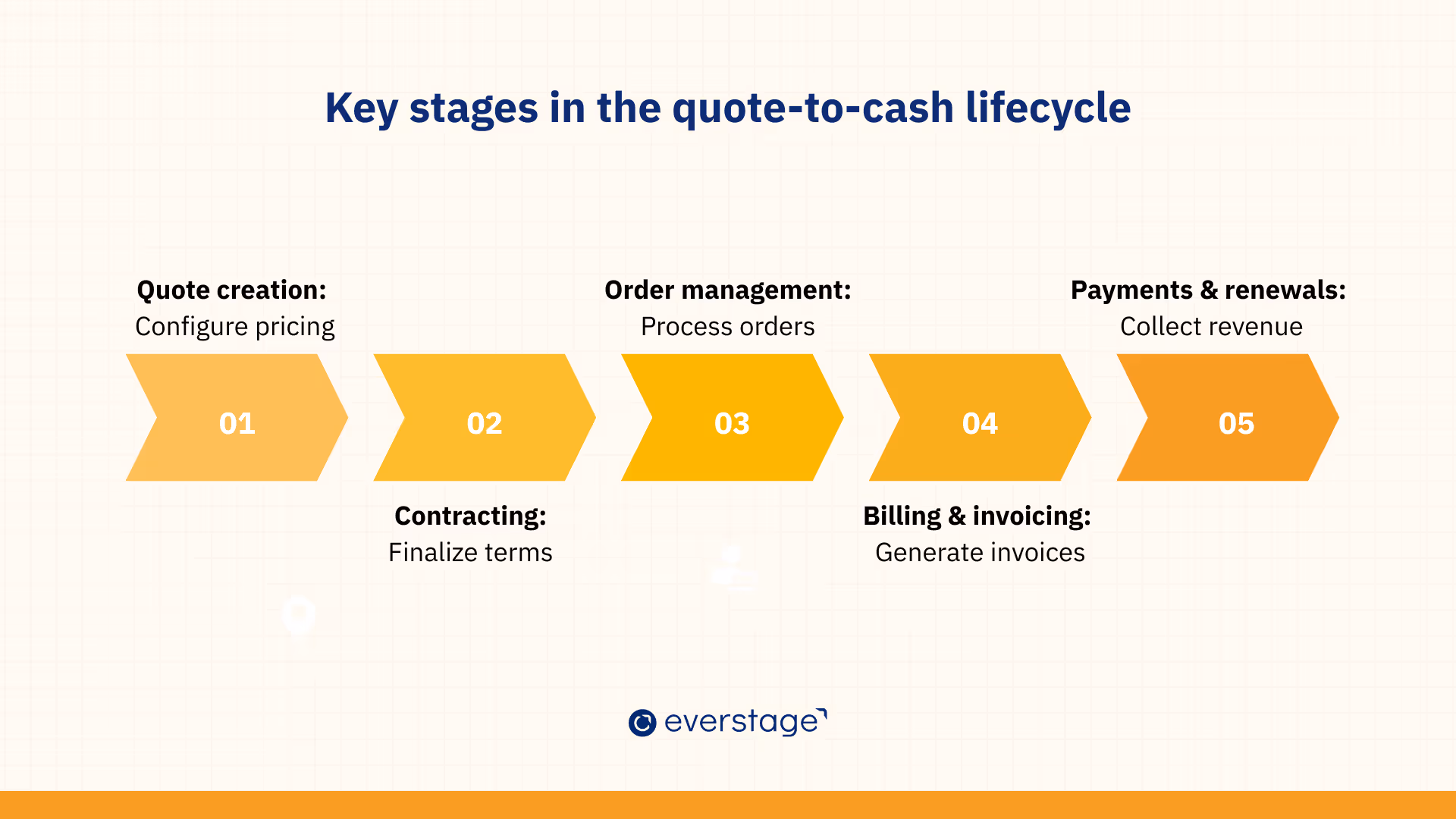 Key stages in the quote-to-cash lifecycle

Quote creation:
Configure pricing

01

02

Contracting:
Finalize terms

Order management:
Process orders

03

04

Billing & invoicing:
Generate invoices

Payments & renewals:
Collect revenue

05

everstage